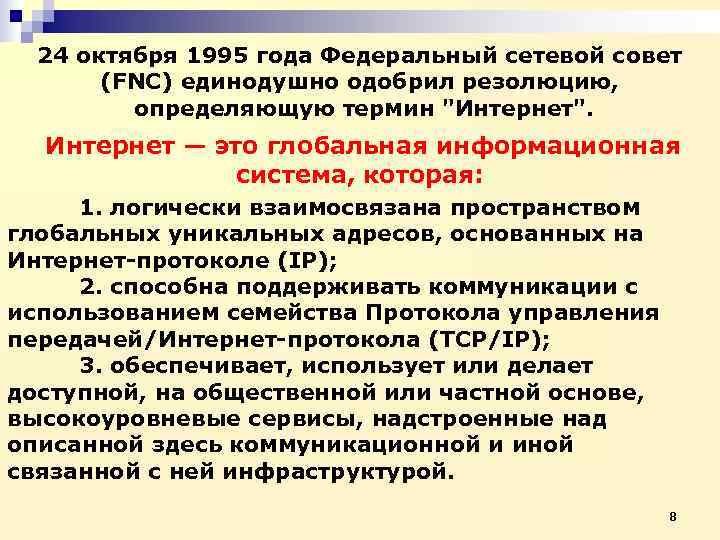 24 октября 1995 года Федеральный сетевой совет (FNC) единодушно одобрил резолюцию, определяющую термин "Интернет".

Интернет — это глобальная информационная система, которая:

1. логически взаимосвязана пространством глобальных уникальных адресов, основанных на Интернет-протоколе (IP);

2. способна поддерживать коммуникации с использованием семейства Протокола управления передачей/Интернет-протокола (TCP/IP);

3. обеспечивает, использует или делает доступной, на общественной или частной основе, высокоуровневые сервисы, надстроенные над описанной здесь коммуникационной и иной связанной с ней инфраструктурой.

8